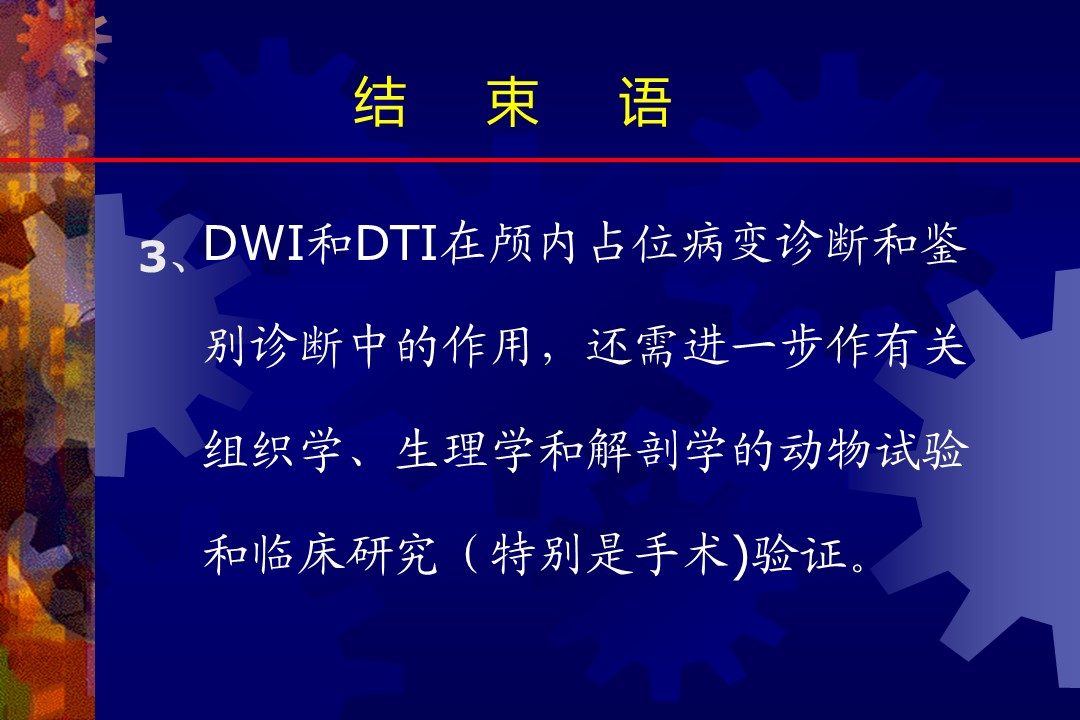 结　束　语

3、DWI和DTI在颅内占位病变诊断和鉴别诊断中的作用，还需进一步作有关组织学、生理学和解剖学的动物试验和临床研究（特别是手术)验证。